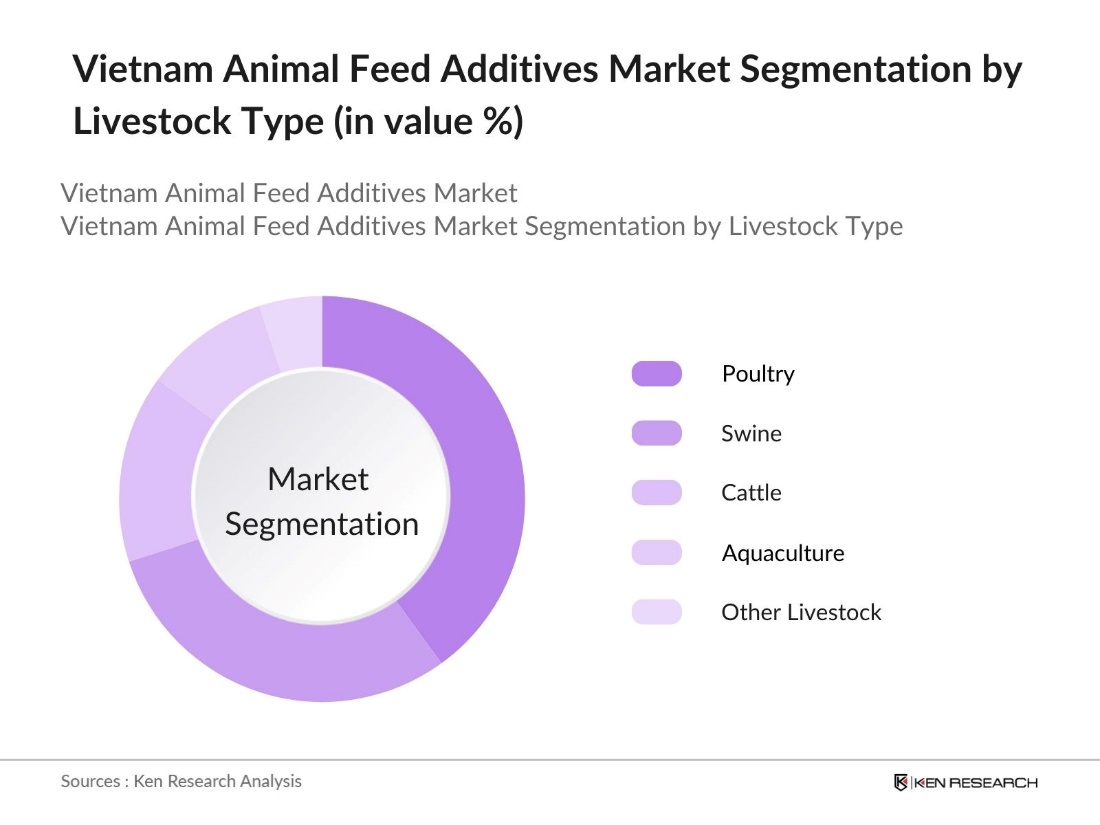 Vietnam Animal Feed Additives Market Segmentation by Livestock Type (in value %)

Vietnam Animal Feed Additives Market
Vietnam Animal Feed Additives Market Segmentation by Livestock Type

Market Segmentation

Poultry
Swine
Cattle
Aquaculture
Other Livestock

Sources : Ken Research Analysis

KEN RESEARCH